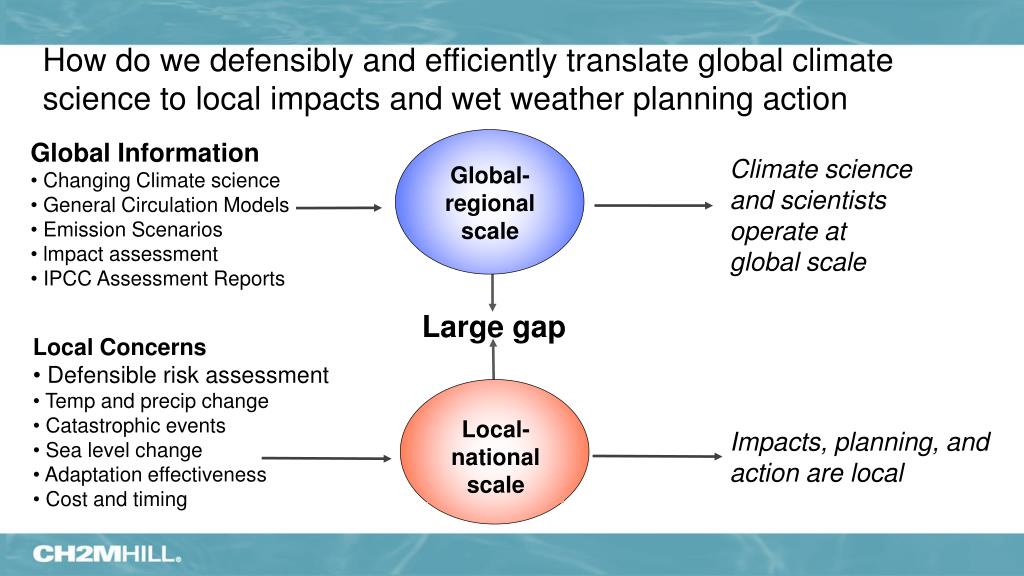 How do we defensibly and efficiently translate global climate science to local impacts and wet weather planning action

Global Information
• Changing Climate science
• General Circulation Models
• Emission Scenarios
• Impact assessment
• IPCC Assessment Reports

Global-regional scale

Climate science and scientists operate at global scale

Large gap

Local Concerns
• Defensible risk assessment
• Temp and precip change
• Catastrophic events
• Sea level change
• Adaptation effectiveness
• Cost and timing

Local-national scale

Impacts, planning, and action are local

CH2MHILL.